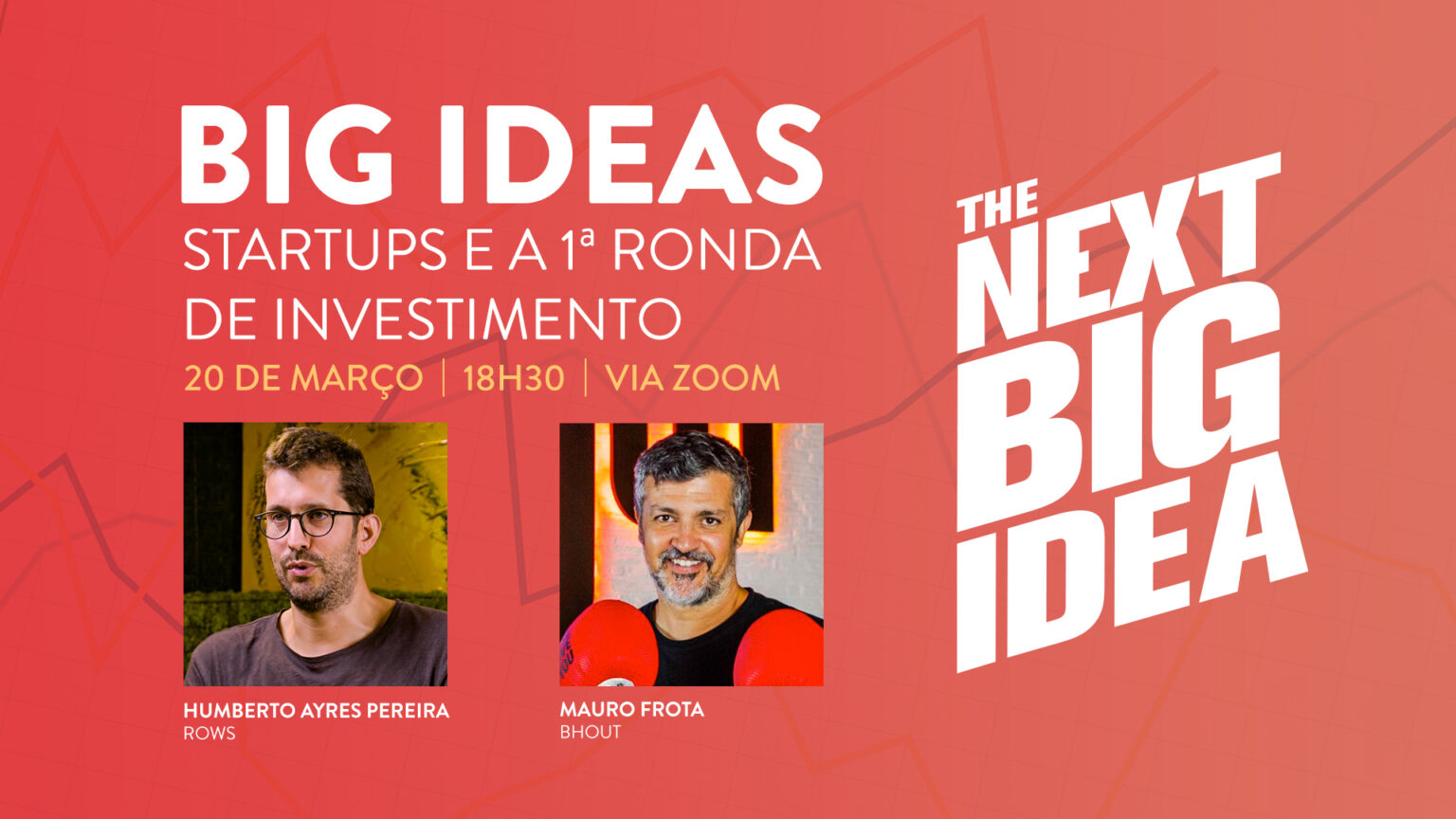 BIG IDEAS
STARTUPS E A 1ª RONDA DE INVESTIMENTO
20 DE MARÇO | 18H30 | VIA ZOOM

HUMBERTO AYRES PEREIRA
ROWS

MAURO FROTA
BHOUT

THE NEXT BIG IDEA